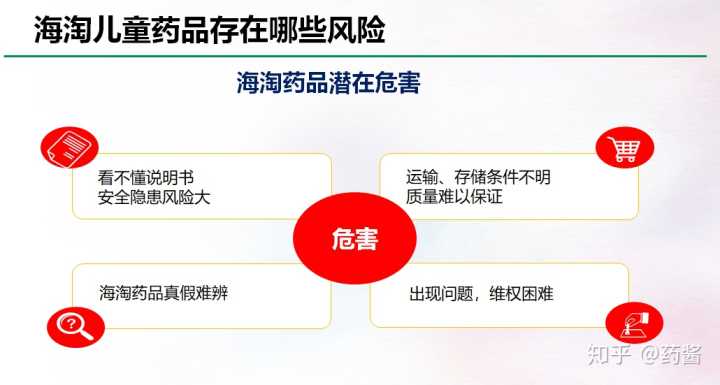 海淘儿童药品存在哪些风险

海淘药品潜在危害

看不懂说明书
安全隐患风险大

运输、存储条件不明
质量难以保证

危害

海淘药品真假难辨

出现问题，维权困难

知乎 @药酱